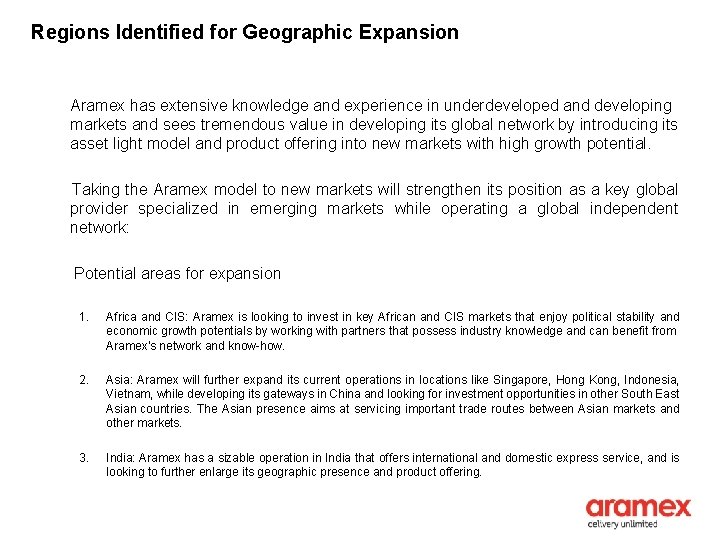 Regions Identified for Geographic Expansion

Aramex has extensive knowledge and experience in underdeveloped and developing markets and sees tremendous value in developing its global network by introducing its asset light model and product offering into new markets with high growth potential.

Taking the Aramex model to new markets will strengthen its position as a key global provider specialized in emerging markets while operating a global independent network:

Potential areas for expansion

1. Africa and CIS: Aramex is looking to invest in key African and CIS markets that enjoy political stability and economic growth potentials by working with partners that possess industry knowledge and can benefit from Aramex's network and know-how.

2. Asia: Aramex will further expand its current operations in locations like Singapore, Hong Kong, Indonesia, Vietnam, while developing its gateways in China and looking for investment opportunities in other South East Asian countries. The Asian presence aims at servicing important trade routes between Asian markets and other markets.

3. India: Aramex has a sizable operation in India that offers international and domestic express service, and is looking to further enlarge its geographic presence and product offering.

aramex
delivery unlimited